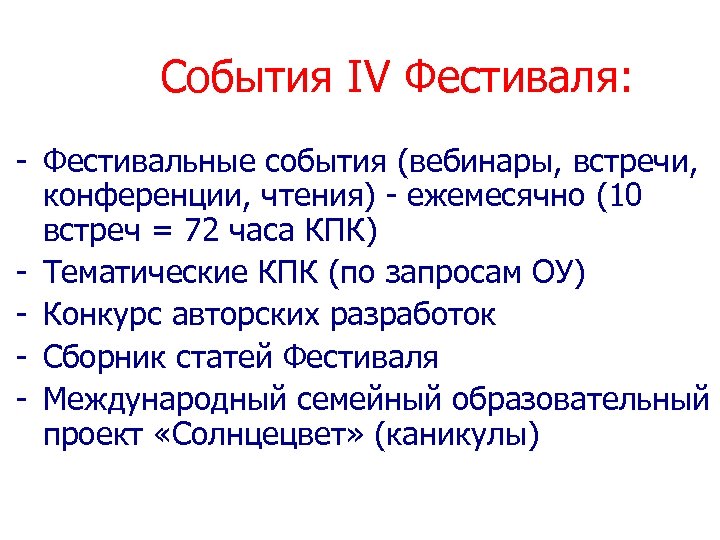 События IV Фестиваля:

- Фестивальные события (вебинары, встречи, конференции, чтения) - ежемесячно (10 встреч = 72 часа КПК)
- Тематические КПК (по запросам ОУ)
- Конкурс авторских разработок
- Сборник статей Фестиваля
- Международный семейный образовательный проект «Солнцецвет» (каникулы)